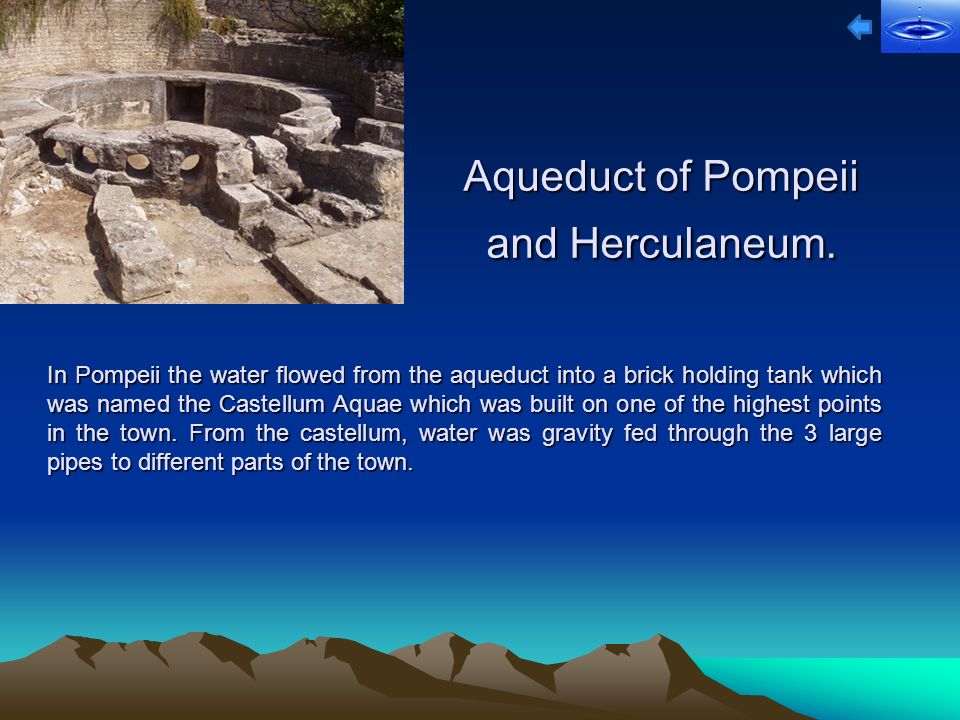 Aqueduct of Pompeii and Herculaneum.

In Pompeii the water flowed from the aqueduct into a brick holding tank which was named the Castellum Aquae which was built on one of the highest points in the town. From the castellum, water was gravity fed through the 3 large pipes to different parts of the town.